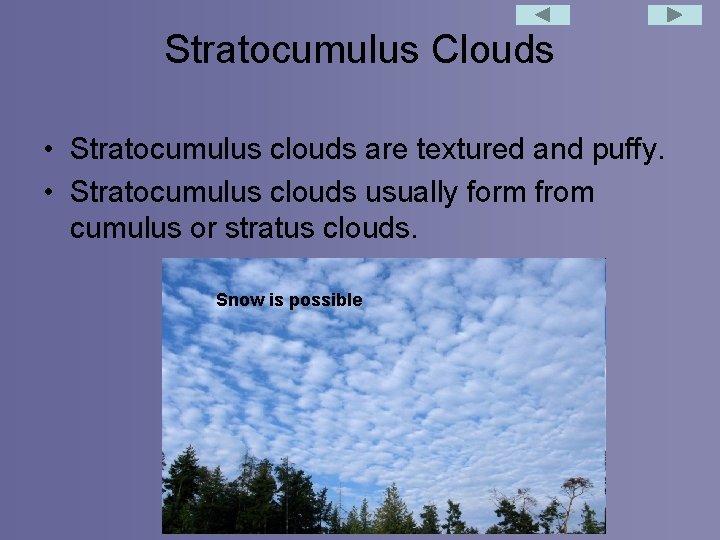 Stratocumulus Clouds

• Stratocumulus clouds are textured and puffy.
• Stratocumulus clouds usually form from cumulus or stratus clouds.

Snow is possible